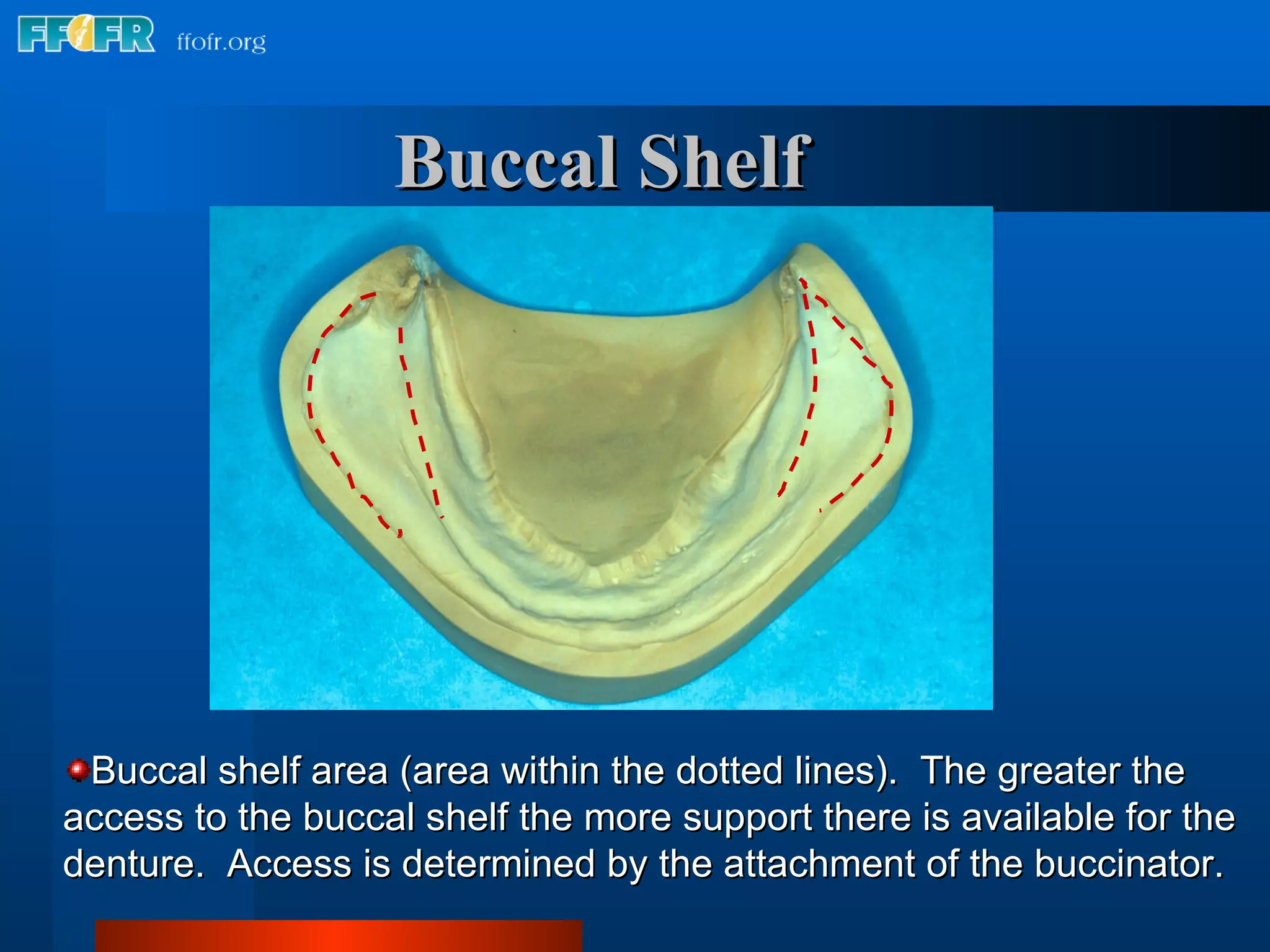 FFOFR ffofr.org

Buccal Shelf

Buccal shelf area (area within the dotted lines). The greater the access to the buccal shelf the more support there is available for the denture. Access is determined by the attachment of the buccinator.